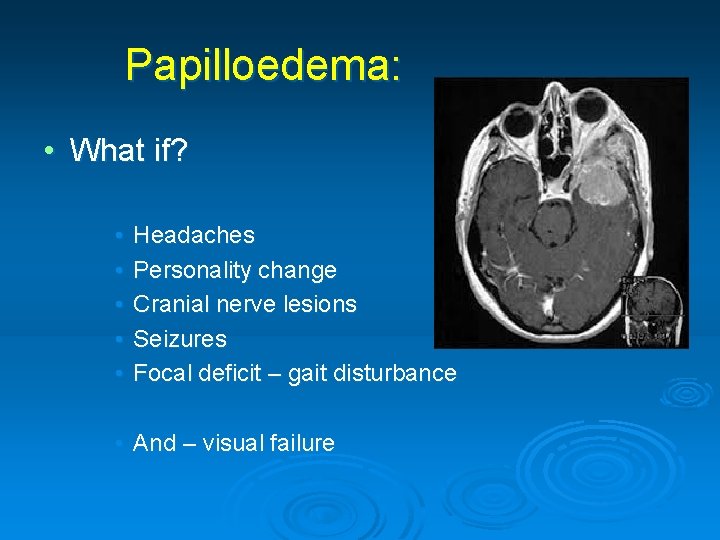 Papilloedema:

• What if?

• Headaches
• Personality change
• Cranial nerve lesions
• Seizures
• Focal deficit – gait disturbance

• And – visual failure